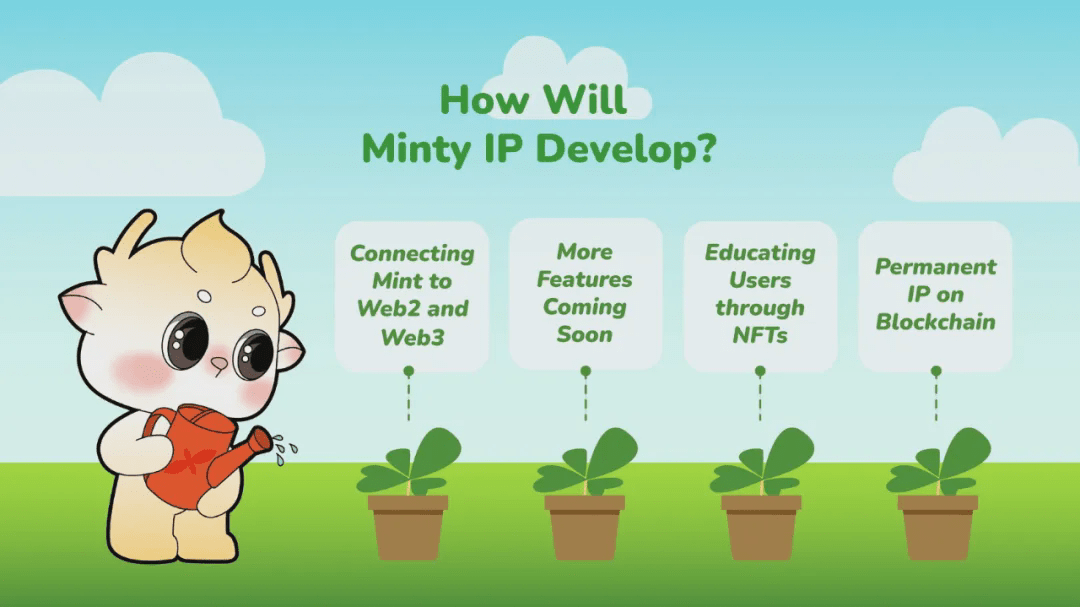 How Will
Minty IP Develop?

Connecting Mint to Web2 and Web3

More Features Coming Soon

Educating Users through NFTs

Permanent IP on Blockchain